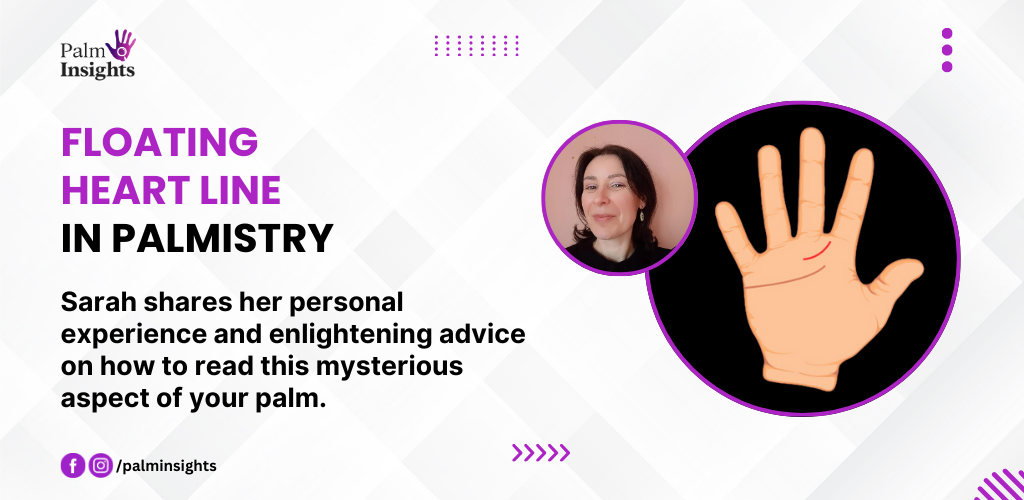 Palm Insights

FLOATING HEART LINE IN PALMISTRY

Sarah shares her personal experience and enlightening advice on how to read this mysterious aspect of your palm.

/palminsights